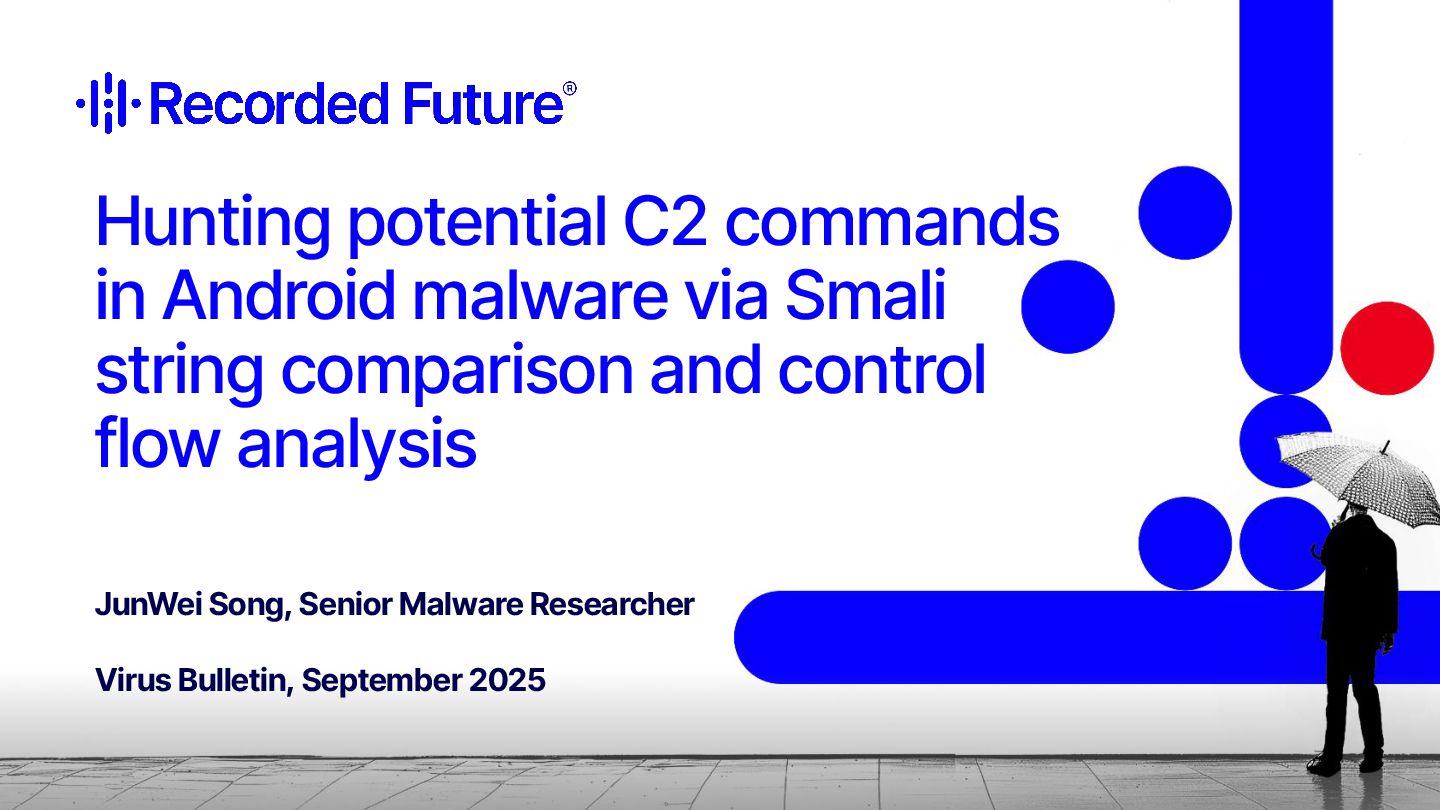 Recorded Future®

Hunting potential C2 commands in Android malware via Smali string comparison and control flow analysis

JunWei Song, Senior Malware Researcher

Virus Bulletin, September 2025